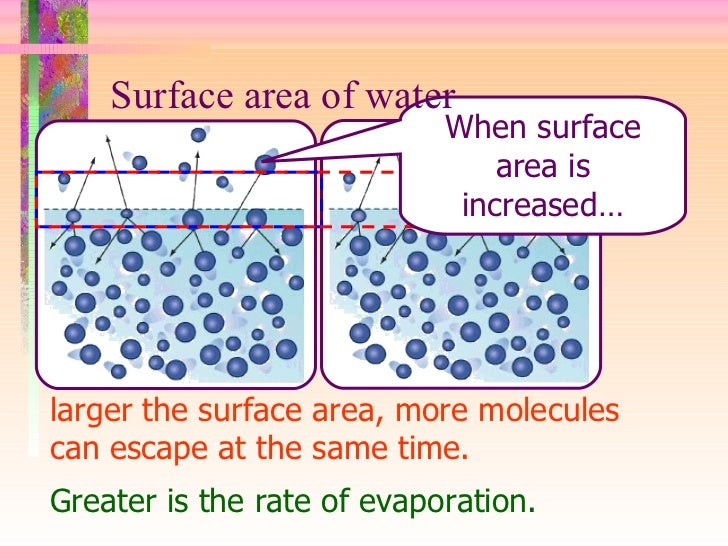 Surface area of water

When surface area is increased…

larger the surface area, more molecules can escape at the same time.

Greater is the rate of evaporation.